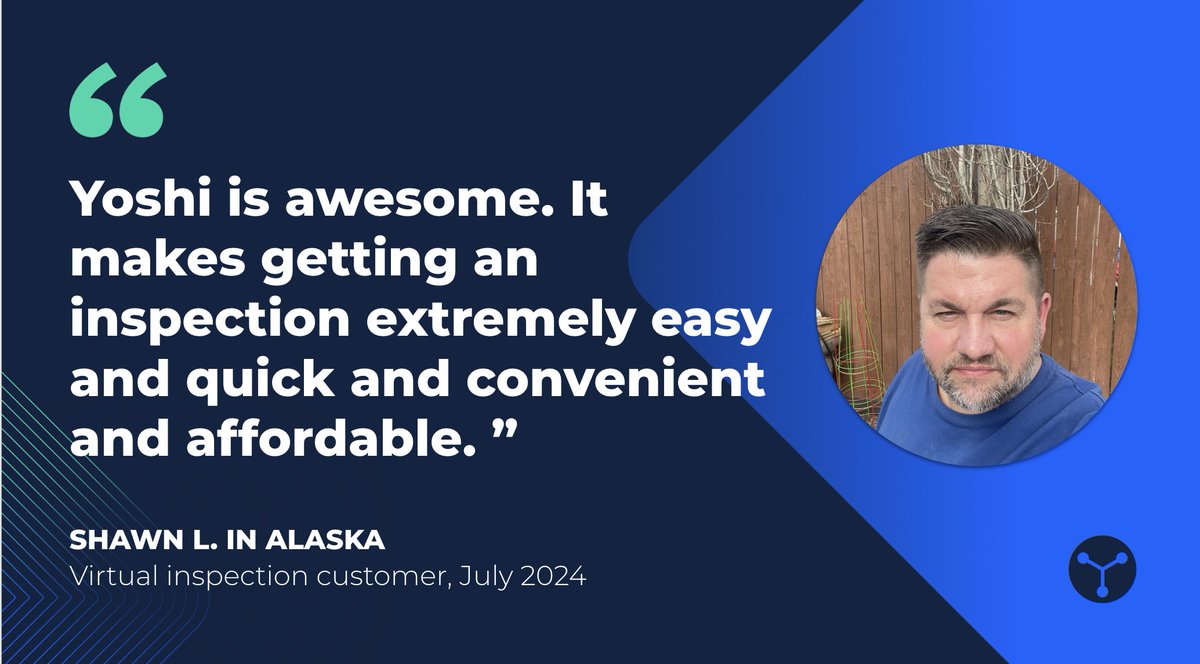 “

Yoshi is awesome. It makes getting an inspection extremely easy and quick and convenient and affordable. ”

SHAWN L. IN ALASKA
Virtual inspection customer, July 2024